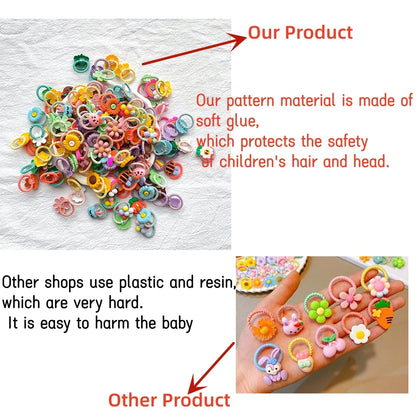 Our Product

Our pattern material is made of soft glue,
which protects the safety of children's hair and head.

Other shops use plastic and resin, which are very hard.
It is easy to harm the baby

Other Product